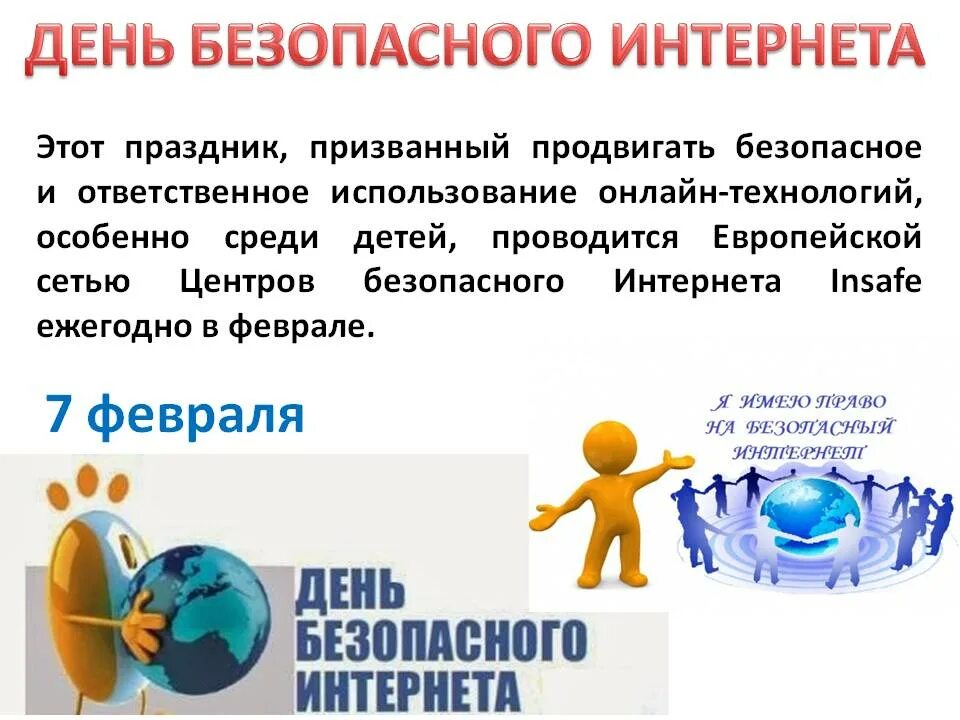 ДЕНЬ БЕЗОПАСНОГО ИНТЕРНЕТА

Этот праздник, призванный продвигать безопасное и ответственное использование онлайн-технологий, особенно среди детей, проводится Европейской сетью Центров безопасного Интернета Insafe ежегодно в феврале.

7 февраля

Я ИМЕЮ ПРАВО НА БЕЗОПАСНЫЙ ИНТЕРНЕТ

ДЕНЬ БЕЗОПАСНОГО ИНТЕРНЕТА